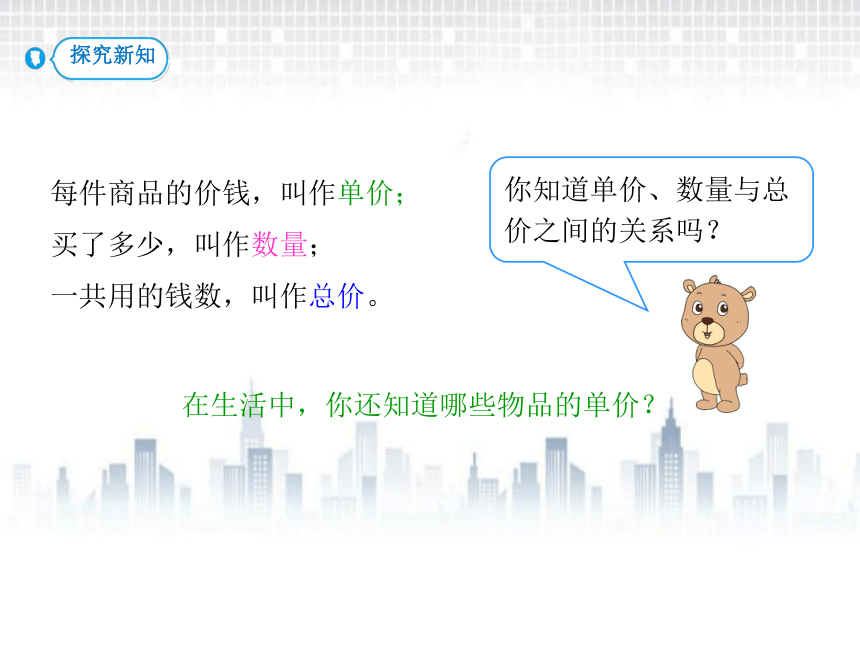 探究新知

每件商品的价钱，叫作单价；
买了多少，叫作数量；
一共用的钱数，叫作总价。

你知道单价、数量与总价之间的关系吗？

在生活中，你还知道哪些物品的单价？